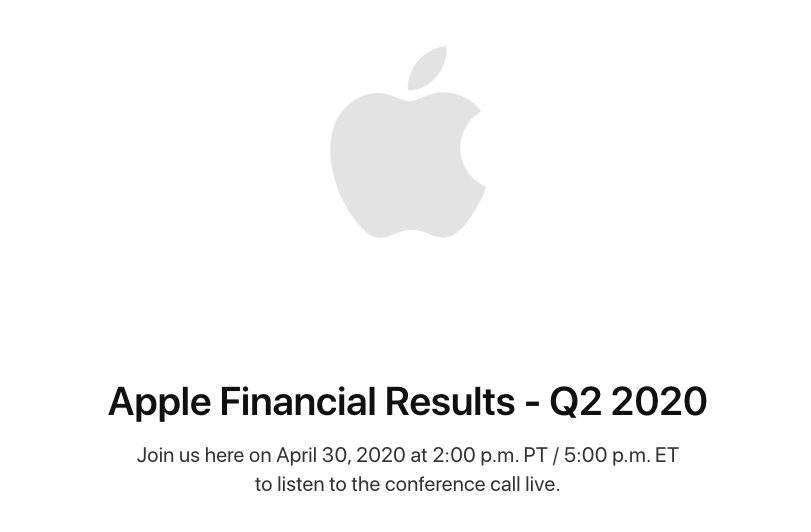 Apple Financial Results - Q2 2020

Join us here on April 30, 2020 at 2:00 p.m. PT / 5:00 p.m. ET to listen to the conference call live.